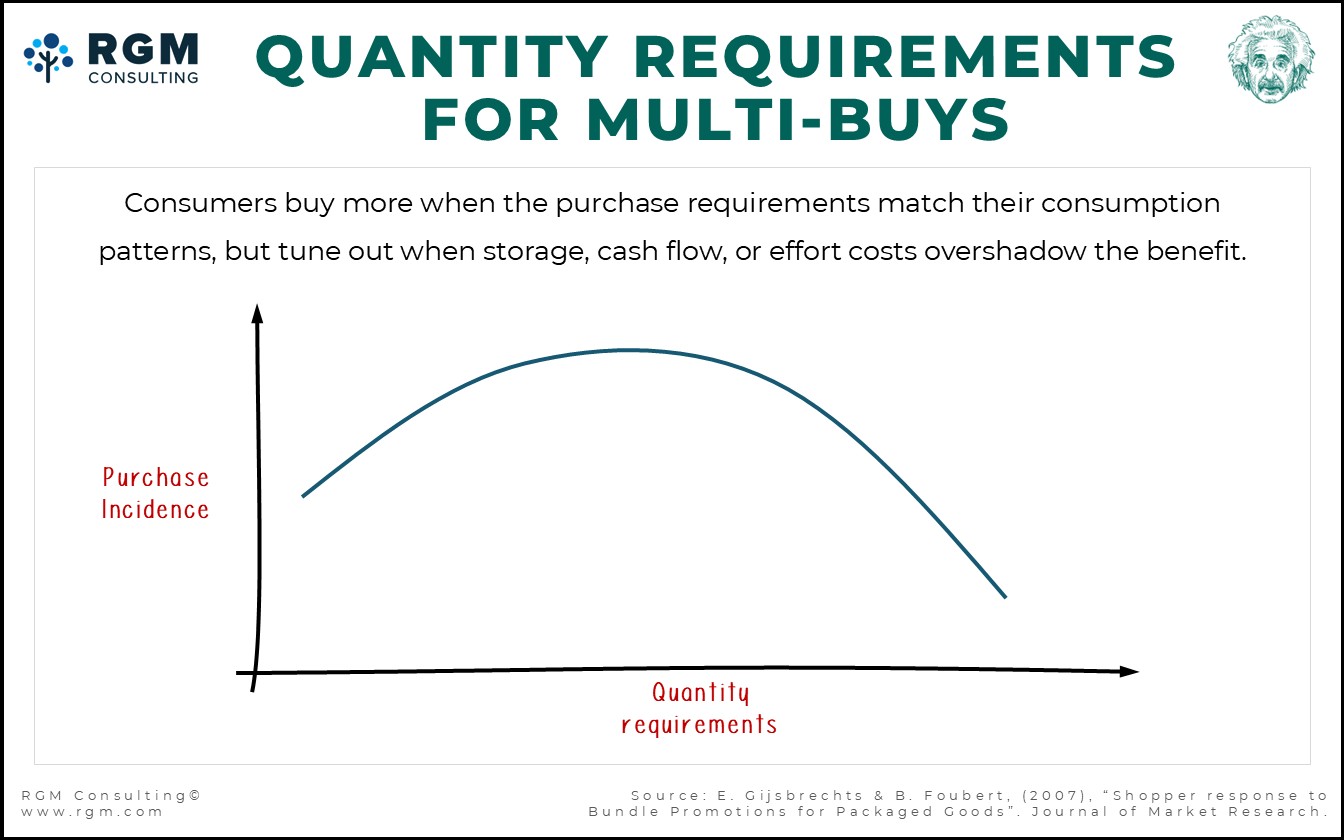 RGM CONSULTING

QUANTITY REQUIREMENTS FOR MULTI-BUYS

Consumers buy more when the purchase requirements match their consumption patterns, but tune out when storage, cash flow, or effort costs overshadow the benefit.

Purchase Incidence

Quantity requirements

RGM Consulting©
www.rgm.com

Source: E. Gijsbrechts & B. Foubert, (2007), "Shopper response to Bundle Promotions for Packaged Goods". Journal of Market Research.